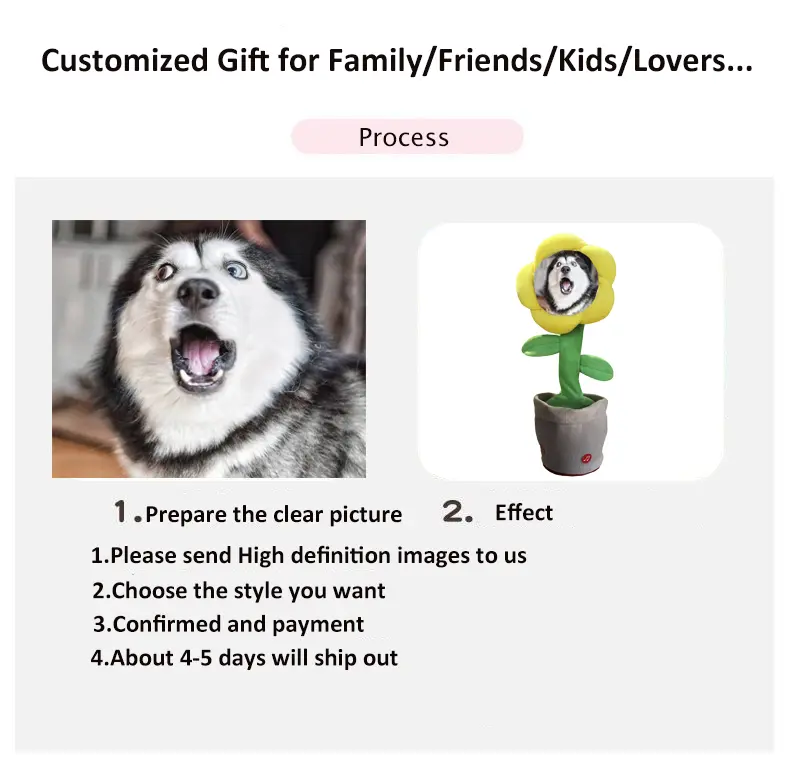 Customized Gift for Family/Friends/Kids/Lovers...

Process

1.Prepare the clear picture

2. Effect

1.Please send High definition images to us
2.Choose the style you want
3.Confirmed and payment
4.About 4-5 days will ship out